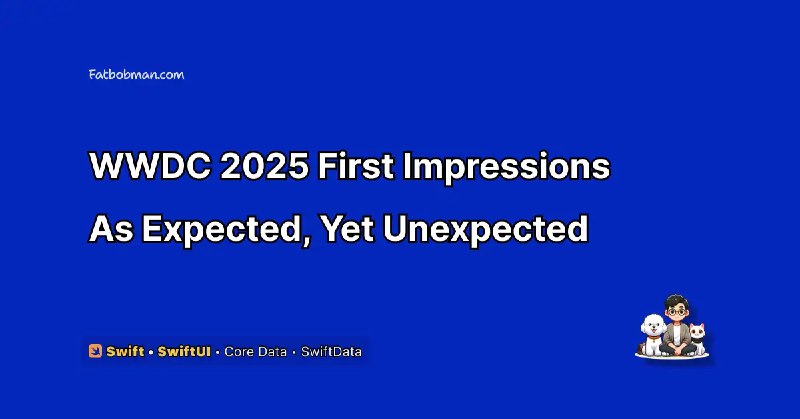 Fatbobman.com

WWDC 2025 First Impressions

As Expected, Yet Unexpected

Swift • SwiftUI • Core Data • SwiftData